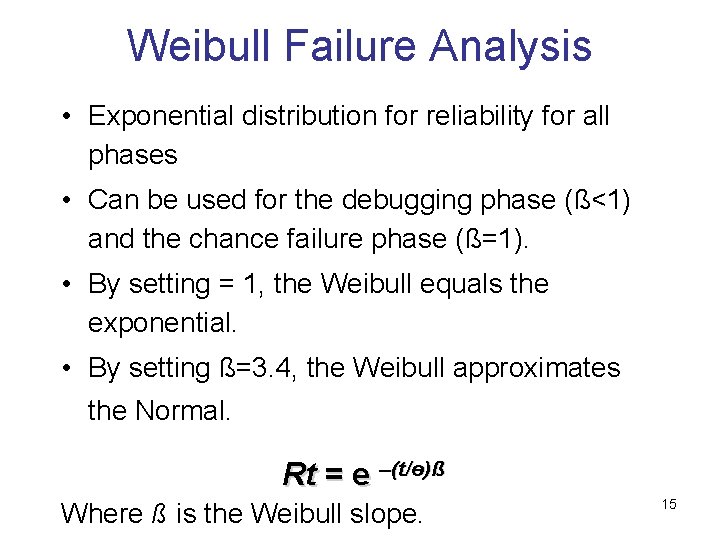 Weibull Failure Analysis

• Exponential distribution for reliability for all phases

• Can be used for the debugging phase (ß<1) and the chance failure phase (ß=1).

• By setting = 1, the Weibull equals the exponential.

• By setting ß=3.4, the Weibull approximates the Normal.

$Rt = e^{-(t/\theta)ß}$

Where ß is the Weibull slope.

15